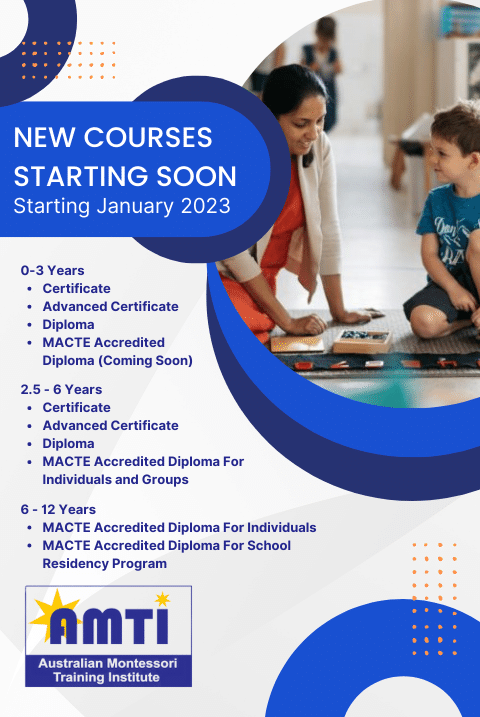 NEW COURSES STARTING SOON
Starting January 2023

0-3 Years
- Certificate
- Advanced Certificate
- Diploma
- MACTE Accredited Diploma (Coming Soon)

2.5 - 6 Years
- Certificate
- Advanced Certificate
- Diploma
- MACTE Accredited Diploma For Individuals and Groups

6 - 12 Years
- MACTE Accredited Diploma For Individuals
- MACTE Accredited Diploma For School Residency Program

AMTI
Australian Montessori Training Institute